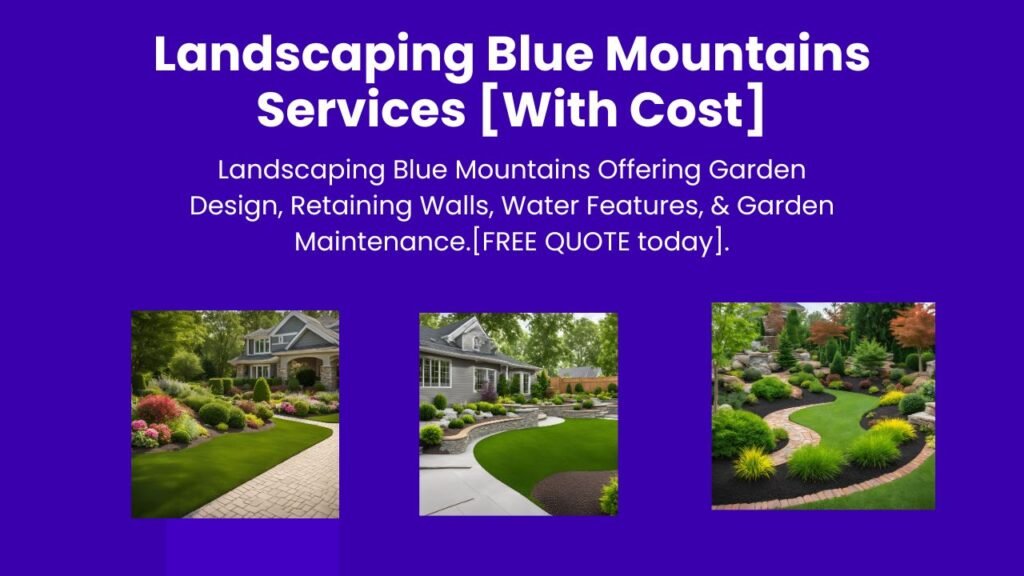 Landscaping Blue Mountains Services [With Cost]

Landscaping Blue Mountains Offering Garden Design, Retaining Walls, Water Features, & Garden Maintenance.[FREE QUOTE today].